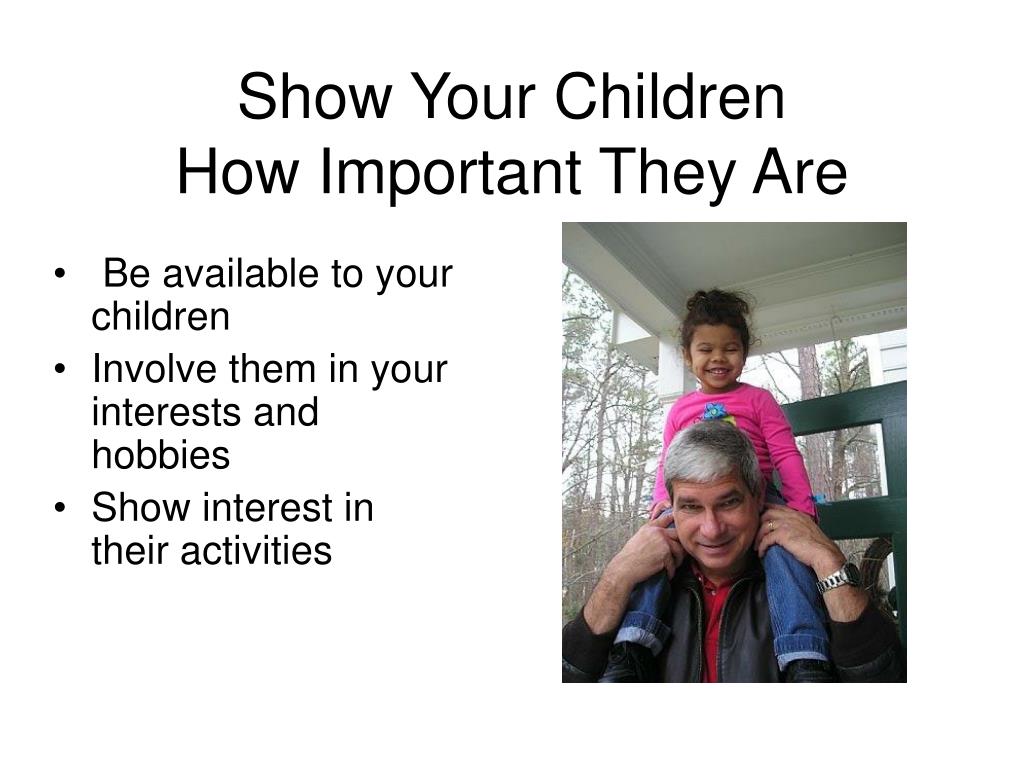 Show Your Children
How Important They Are

• Be available to your children
• Involve them in your interests and hobbies
• Show interest in their activities